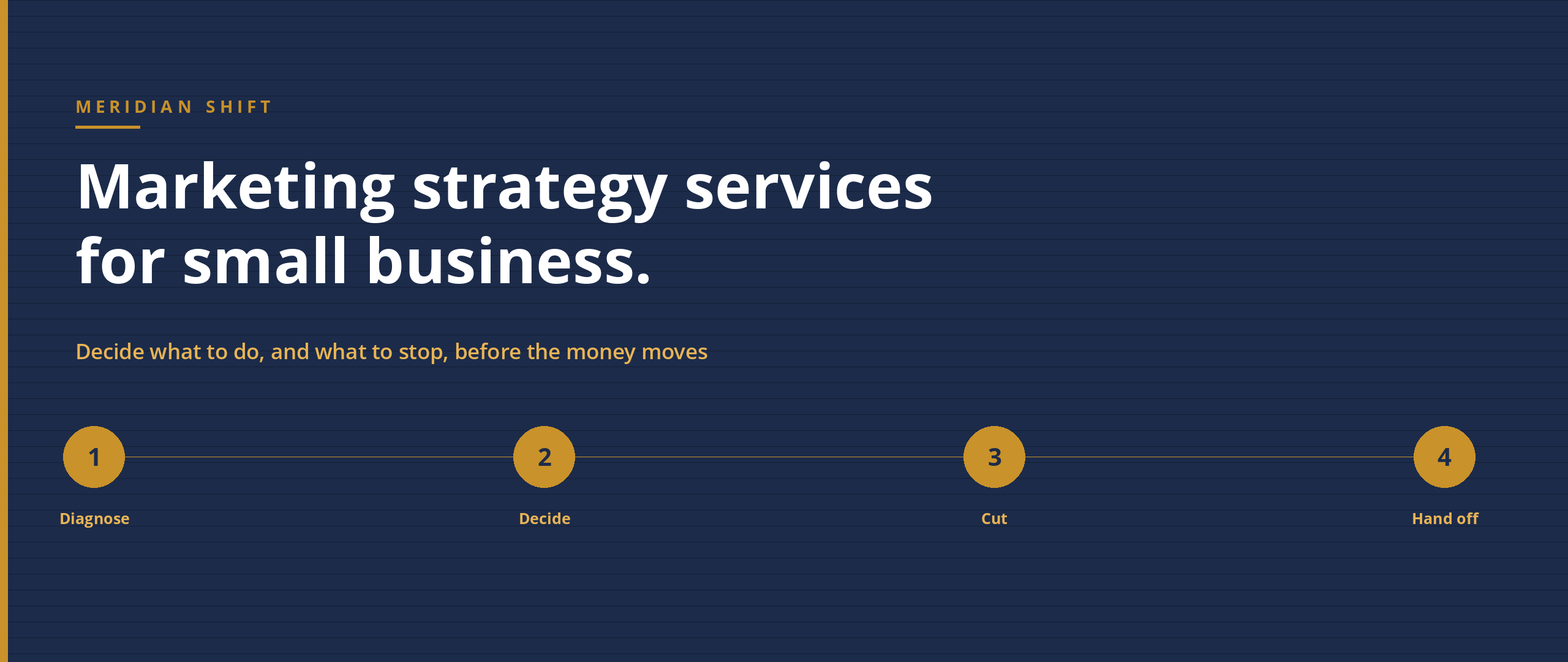 MERIDIAN SHIFT

Marketing strategy services for small business.

Decide what to do, and what to stop, before the money moves

1
Diagnose

2
Decide

3
Cut

4
Hand off